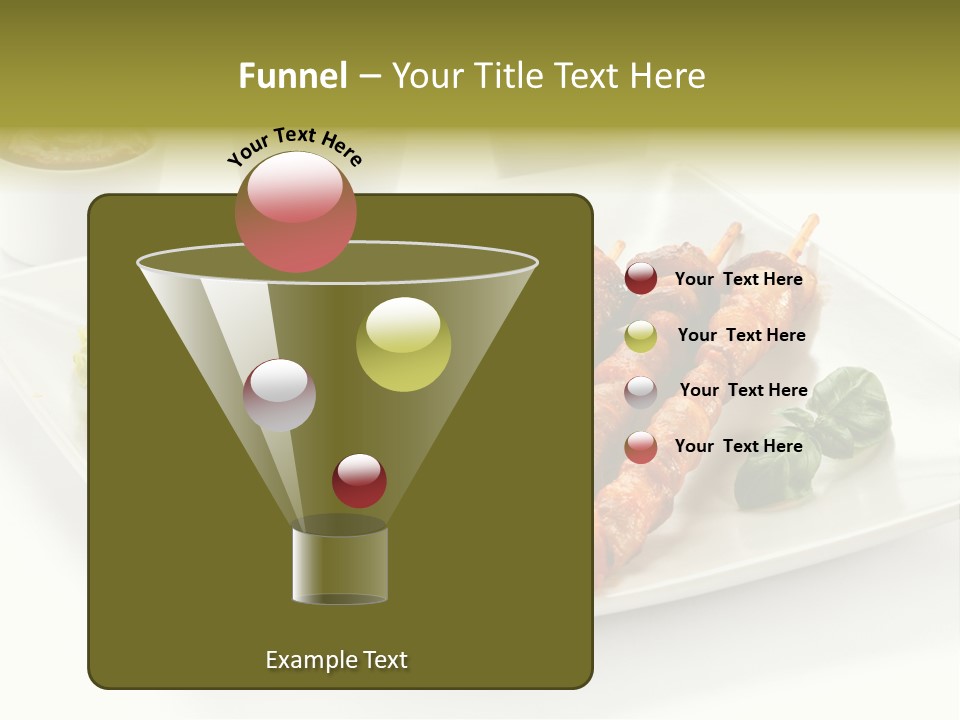 Funnel – Your Title Text Here

Your Text Here

Your Text Here

Your Text Here

Your Text Here

Your Text Here

Example Text